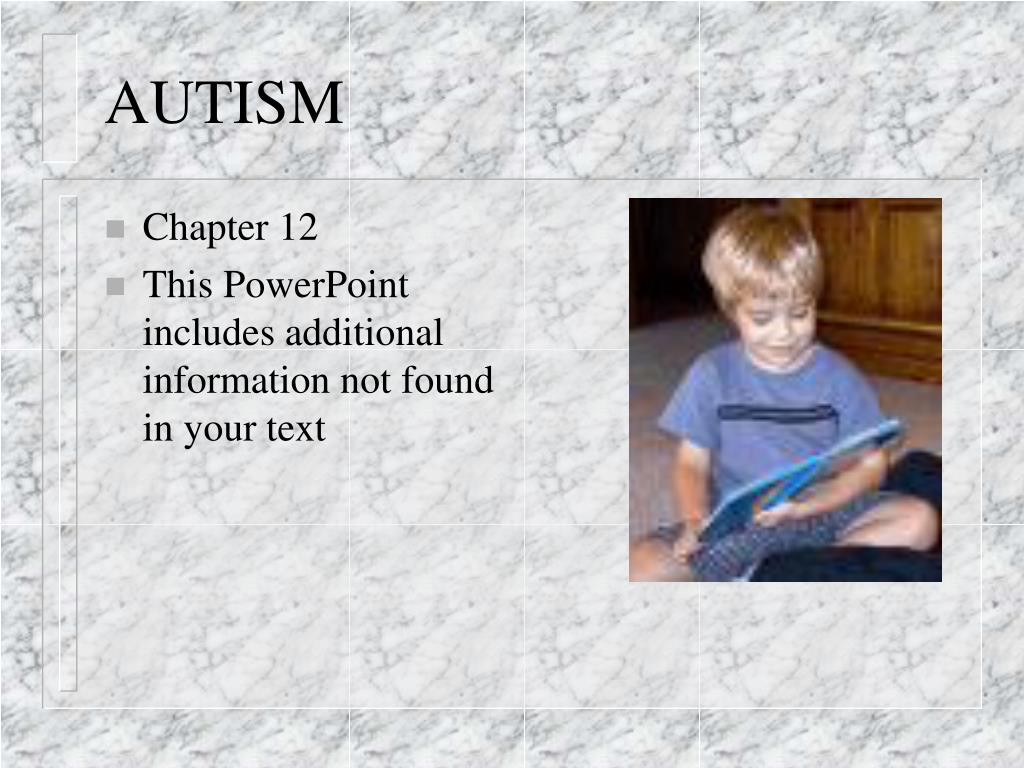 AUTISM

- Chapter 12
- This PowerPoint includes additional information not found in your text